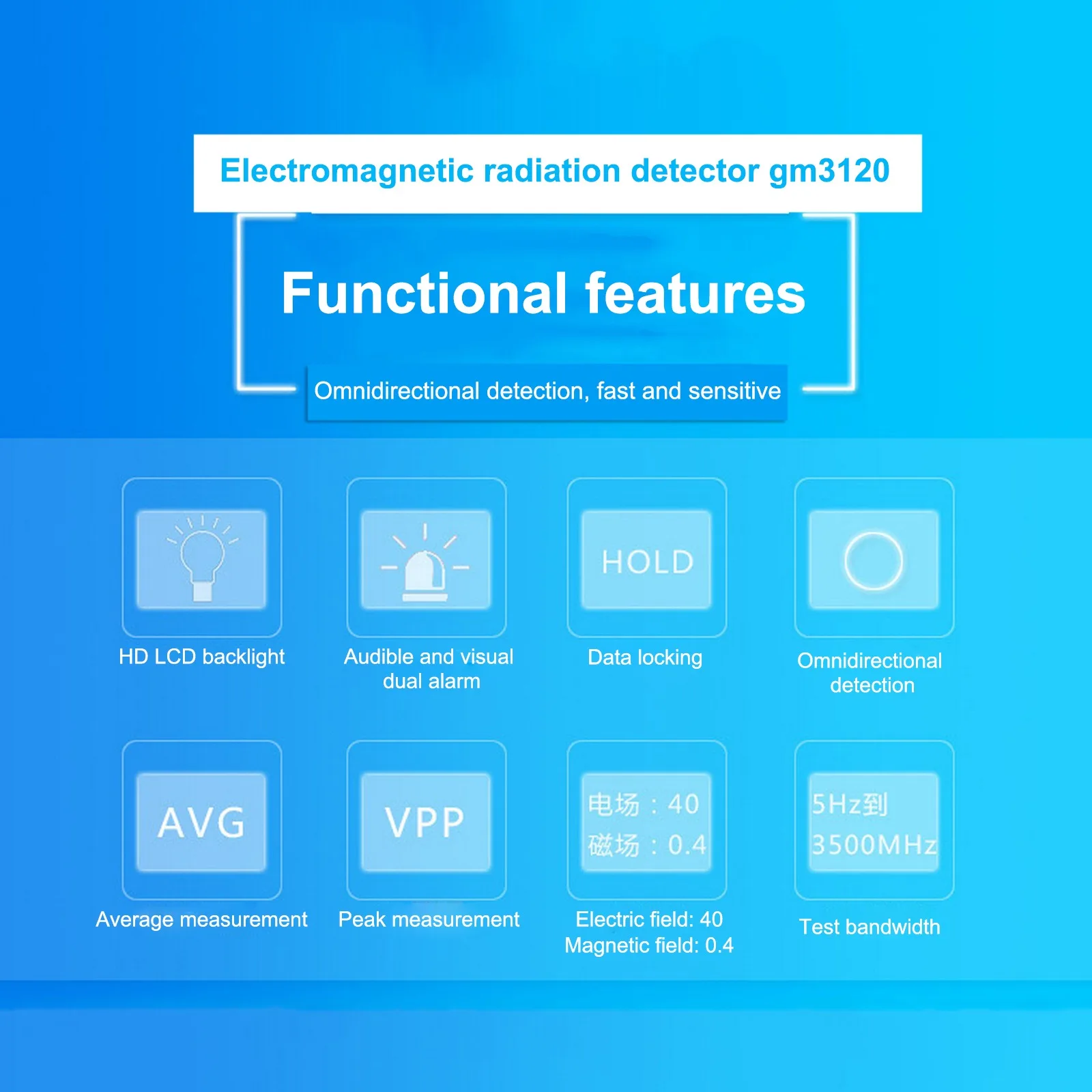 Electromagnetic radiation detector gm3120

Functional features

Omnidirectional detection, fast and sensitive

HD LCD backlight

Audible and visual dual alarm

HOLD

Data locking

Omnidirectional detection

AVG

Average measurement

VPP

Peak measurement

电场：40
磁场：0.4

Electric field: 40
Magnetic field: 0.4

5Hz到
3500MHz

Test bandwidth